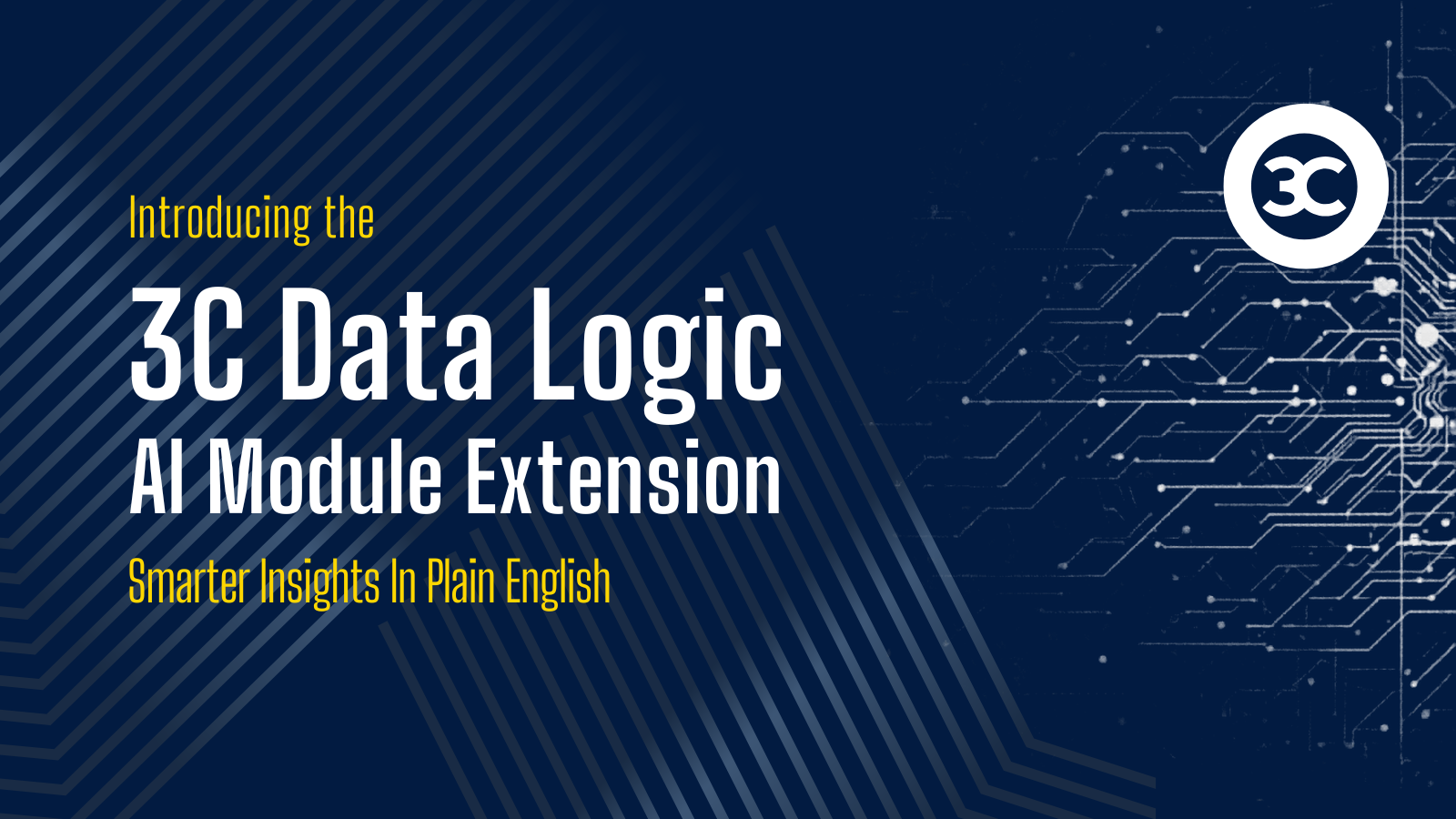 Introducing the

3C Data Logic
AI Module Extension

Smarter Insights In Plain English

3C